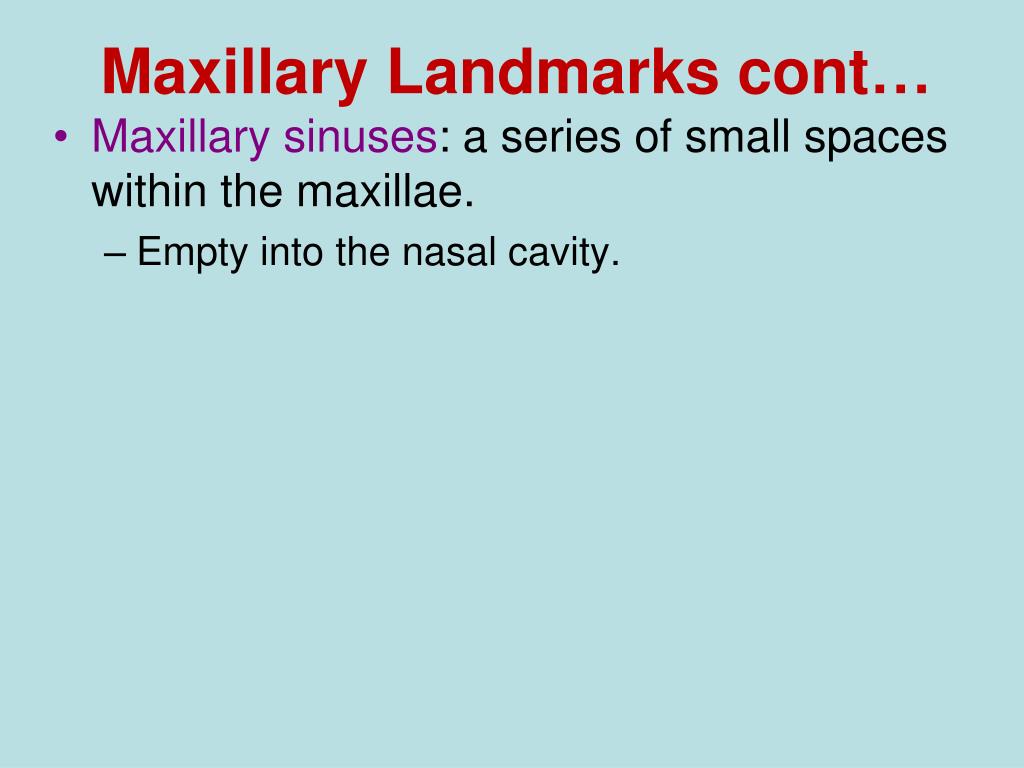 Maxillary Landmarks cont…

• Maxillary sinuses: a series of small spaces within the maxillae.

– Empty into the nasal cavity.